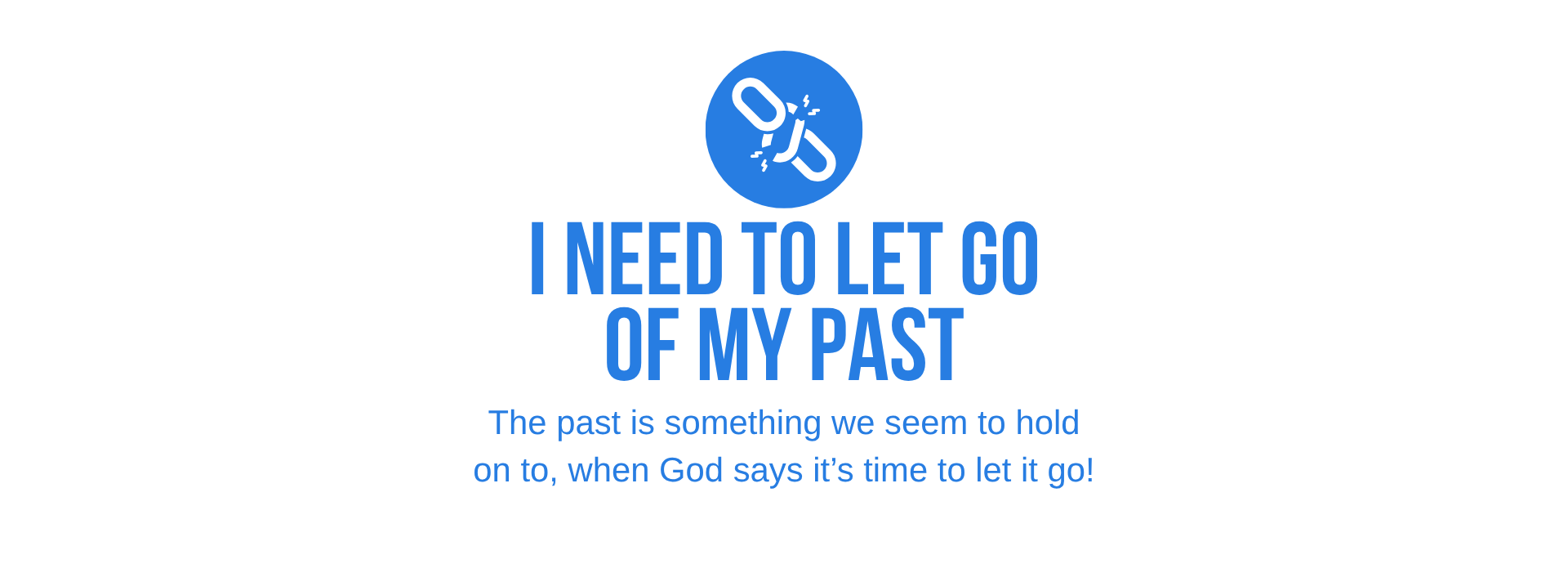 I NEED TO LET GO OF MY PAST

The past is something we seem to hold on to, when God says it’s time to let it go!